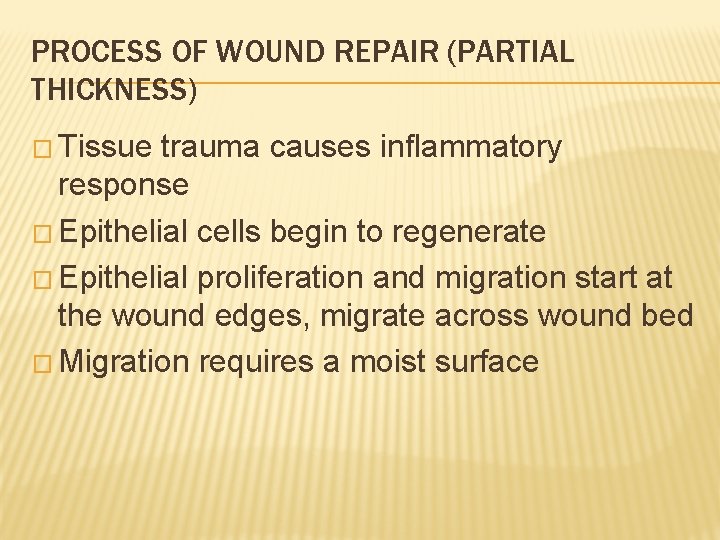 PROCESS OF WOUND REPAIR (PARTIAL THICKNESS)

□ Tissue trauma causes inflammatory response

□ Epithelial cells begin to regenerate

□ Epithelial proliferation and migration start at the wound edges, migrate across wound bed

□ Migration requires a moist surface